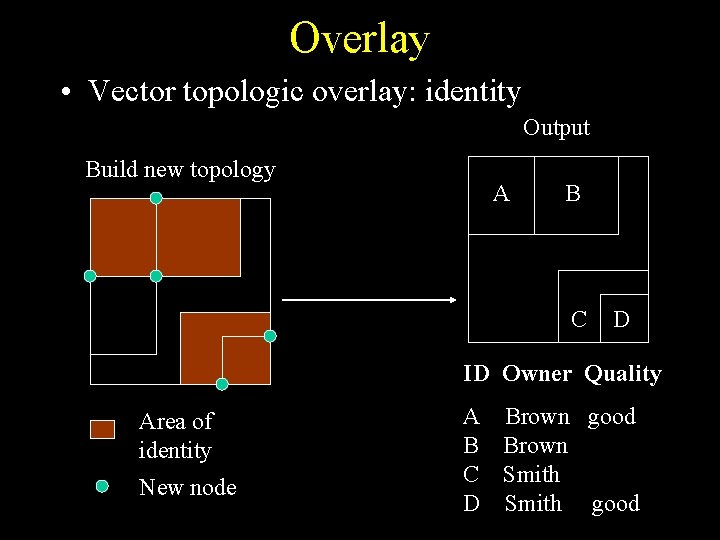 Overlay

• Vector topologic overlay: identity

Build new topology

Area of identity

New node

Output

A B C D

| ID | Owner | Quality |
|---|---|---|
| A | Brown | good |
| B | Brown | |
| C | Smith | |
| D | Smith | good |